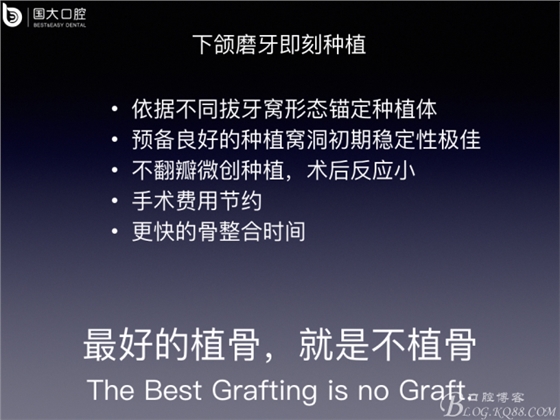 国大口腔
BEST&EASY DENTAL

下颌磨牙即刻种植

• 依据不同拔牙窝形态锚定种植体
• 预备良好的种植窝洞初期稳定性极佳
• 不翻瓣微创种植，术后反应小
• 手术费用节约
• 更快的骨整合时间

最好的植骨，就是不植骨
The Best Grafting is no Graft.

口腔博客
BLOG.KQ88.COM